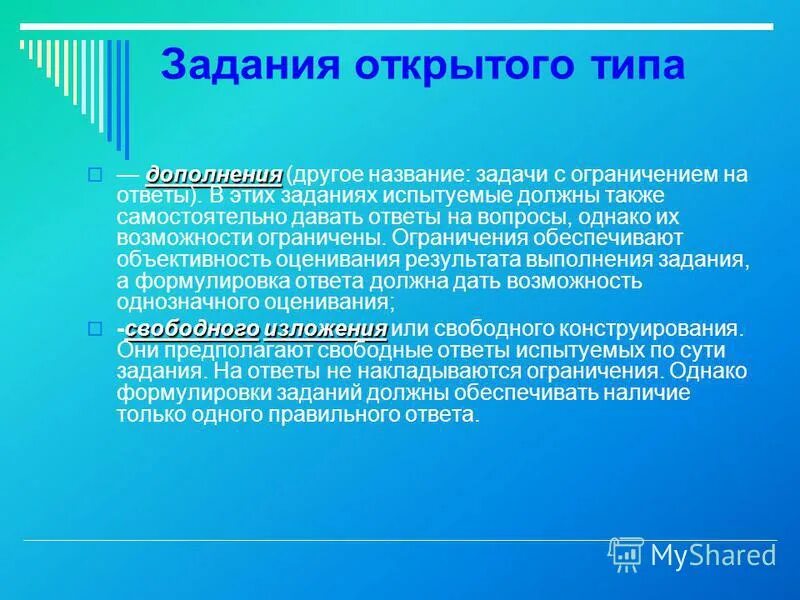 Задания открытого типа

— дополнения (другое название: задачи с ограничением на ответы). В этих заданиях испытуемые должны также самостоятельно давать ответы на вопросы, однако их возможности ограничены. Ограничения обеспечивают объективность оценивания результата выполнения задания, а формулировка ответа должна дать возможность однозначного оценивания;

-свободного изложения или свободного конструирования. Они предполагают свободные ответы испытуемых по сути задания. На ответы не накладываются ограничения. Однако формулировки заданий должны обеспечивать наличие только одного правильного ответа.

MyShared